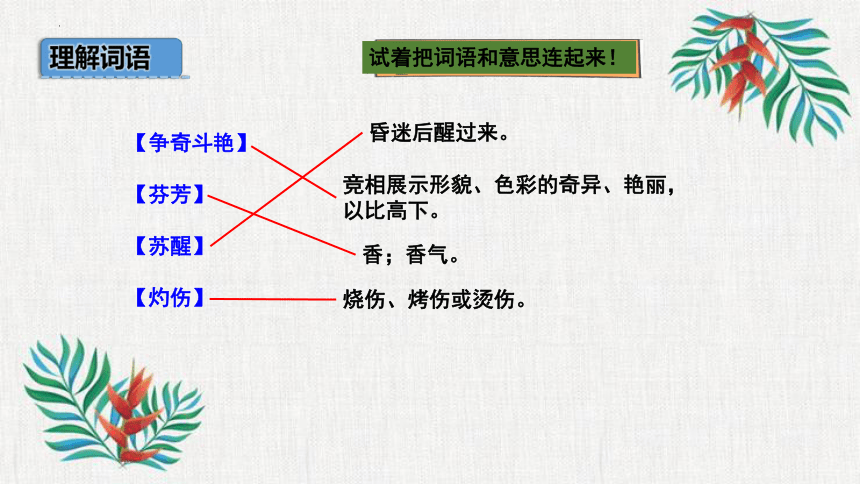 理解词语

试着把词语和意思连起来！

【争奇斗艳】

【芬芳】

【苏醒】

【灼伤】

昏迷后醒过来。

竞相展示形貌、色彩的奇异、艳丽，以比高下。

香；香气。

烧伤、烤伤或烫伤。